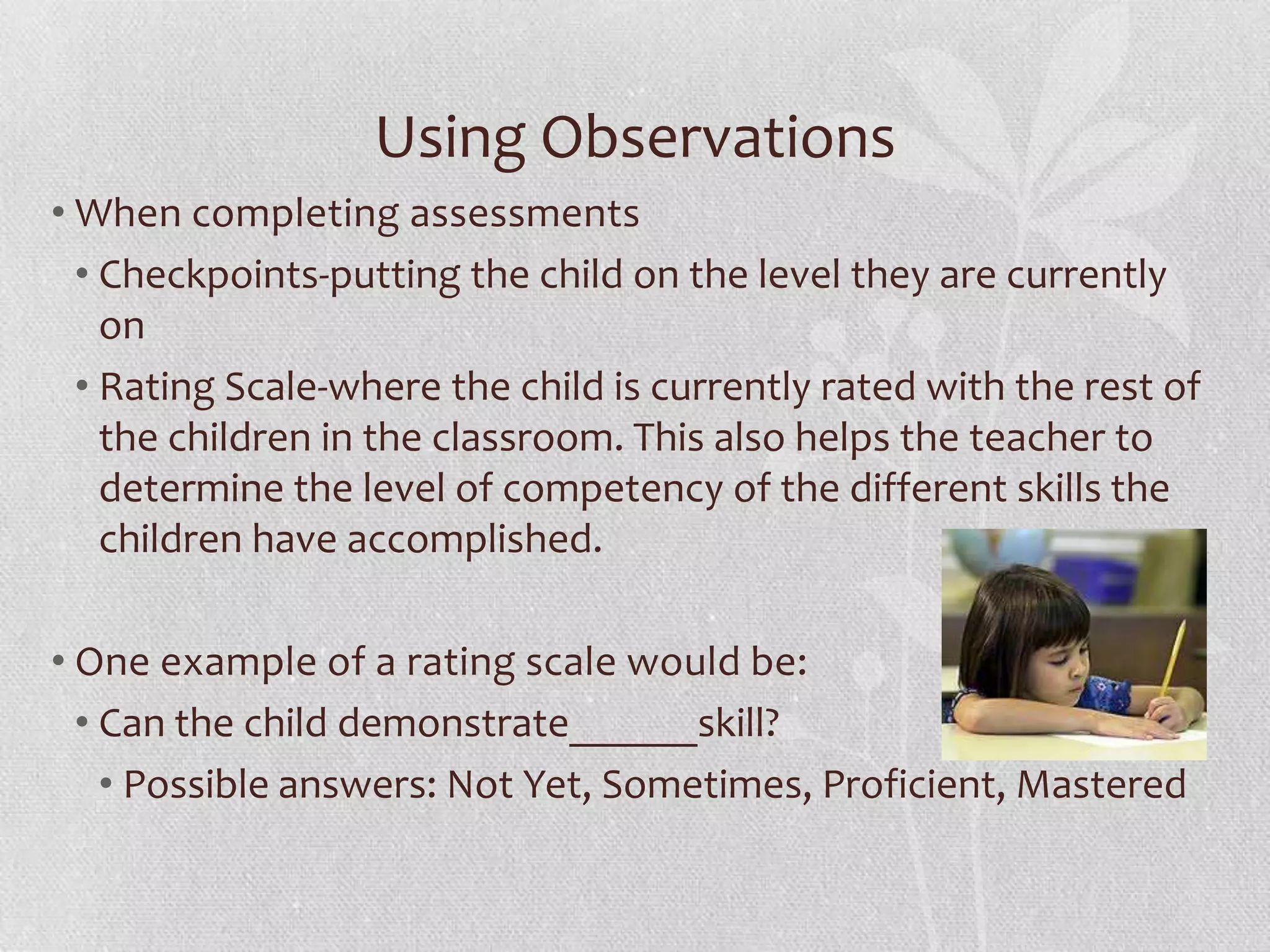 Using Observations

• When completing assessments
  • Checkpoints-putting the child on the level they are currently on
  • Rating Scale-where the child is currently rated with the rest of the children in the classroom. This also helps the teacher to determine the level of competency of the different skills the children have accomplished.

• One example of a rating scale would be:
  • Can the child demonstrate______skill?
    • Possible answers: Not Yet, Sometimes, Proficient, Mastered